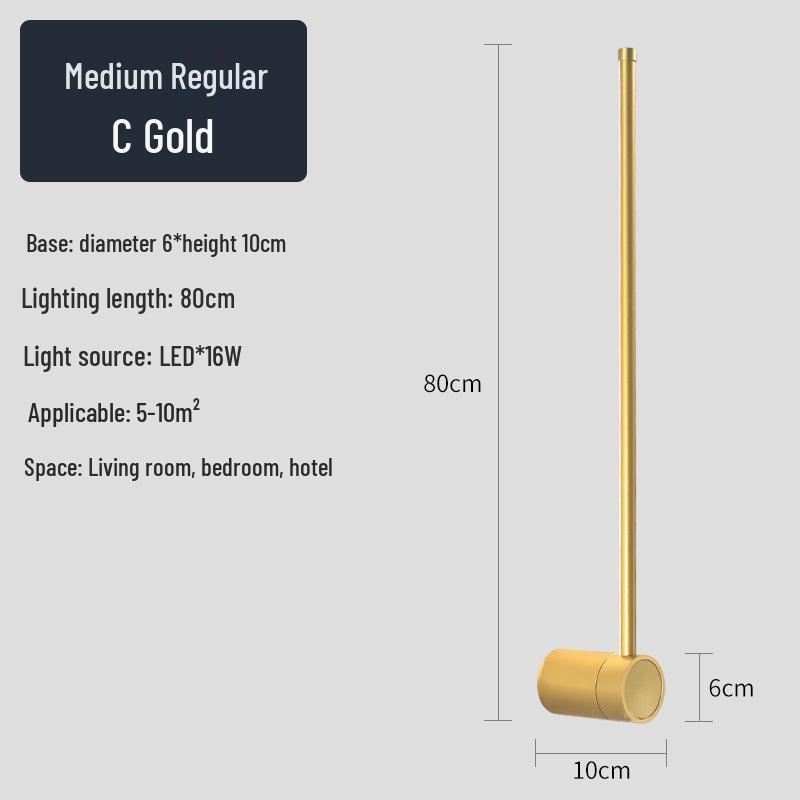 Medium Regular
C Gold

Base: diameter 6*height 10cm

Lighting length: 80cm

Light source: LED*16W

Applicable: 5-10$m^2$

Space: Living room, bedroom, hotel

80cm

6cm

10cm